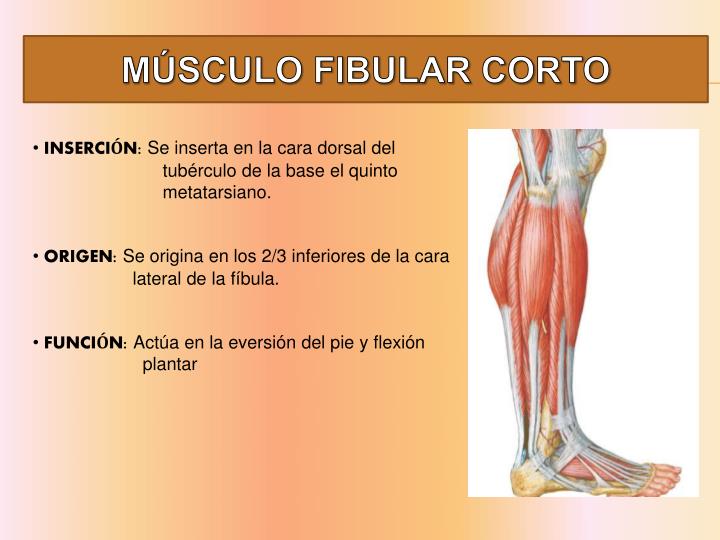 MÚSCULO FIBULAR CORTO

• INSERCIÓN: Se inserta en la cara dorsal del tubérculo de la base el quinto metatarsiano.

• ORIGEN: Se origina en los 2/3 inferiores de la cara lateral de la fíbula.

• FUNCIÓN: Actúa en la eversión del pie y flexión plantar